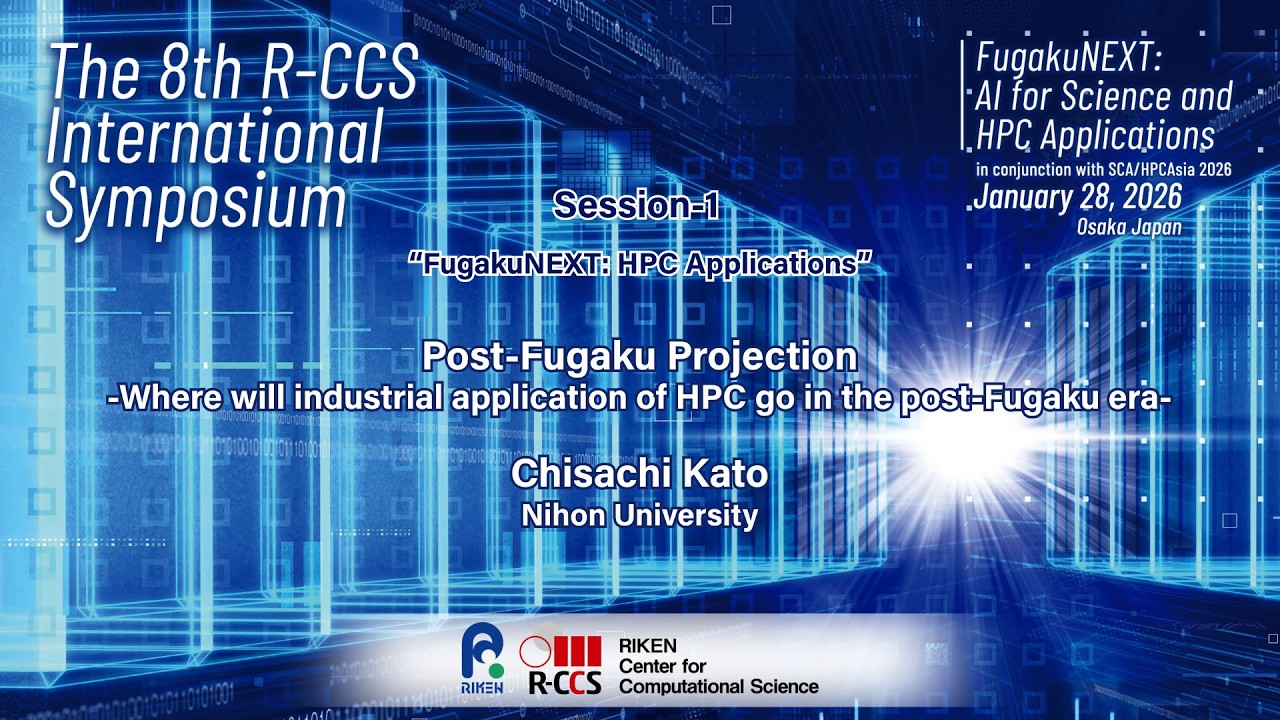 The 8th R-CCS International Symposium

FugakuNEXT: AI for Science and HPC Applications
in conjunction with SCA/HPCAsia 2026
January 28, 2026
Osaka Japan

Session-1

“FugakuNEXT: HPC Applications”

Post-Fugaku Projection
-Where will industrial application of HPC go in the post-Fugaku era-

Chisachi Kato
Nihon University

RIKEN
R-CCS
RIKEN Center for Computational Science